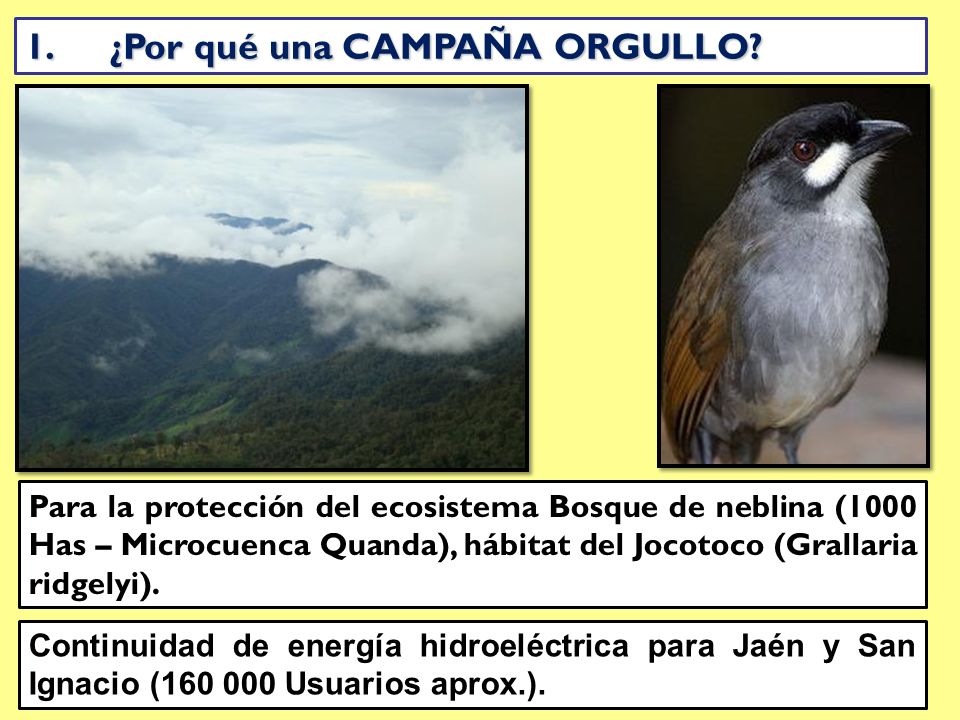 1. ¿Por qué una CAMPAÑA ORGULLO?

Para la protección del ecosistema Bosque de neblina (1000 Has – Microcuenca Quanda), hábitat del Jocotoco (Grallaria ridgelyi).

Continuidad de energía hidroeléctrica para Jaén y San Ignacio (160 000 Usuarios aprox.).